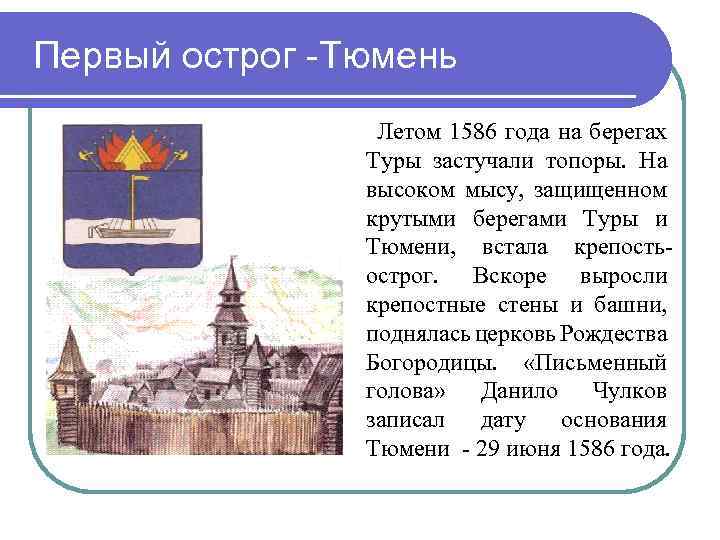 Первый острог -Тюмень

Летом 1586 года на берегах Туры застучали топоры. На высоком мысу, защищенном крутыми берегами Туры и Тюмени, встала крепость-острог. Вскоре выросли крепостные стены и башни, поднялась церковь Рождества Богородицы. «Письменный голова» Данило Чулков записал дату основания Тюмени - 29 июня 1586 года.